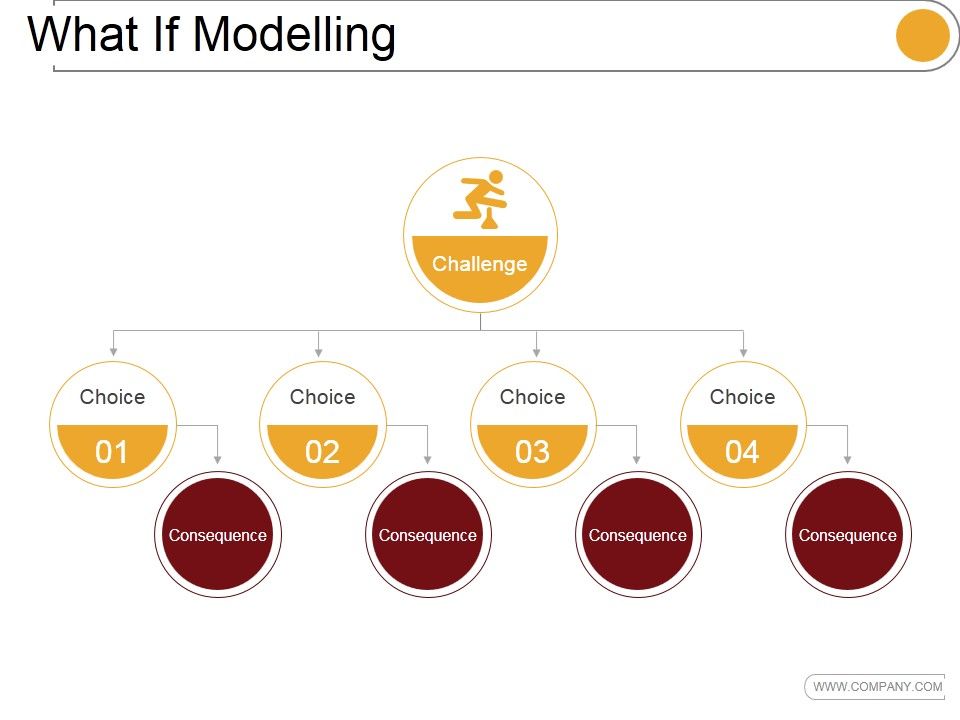 What If Modelling

Challenge

Choice
01

Consequence

Choice
02

Consequence

Choice
03

Consequence

Choice
04

Consequence

WWW.COMPANY.COM